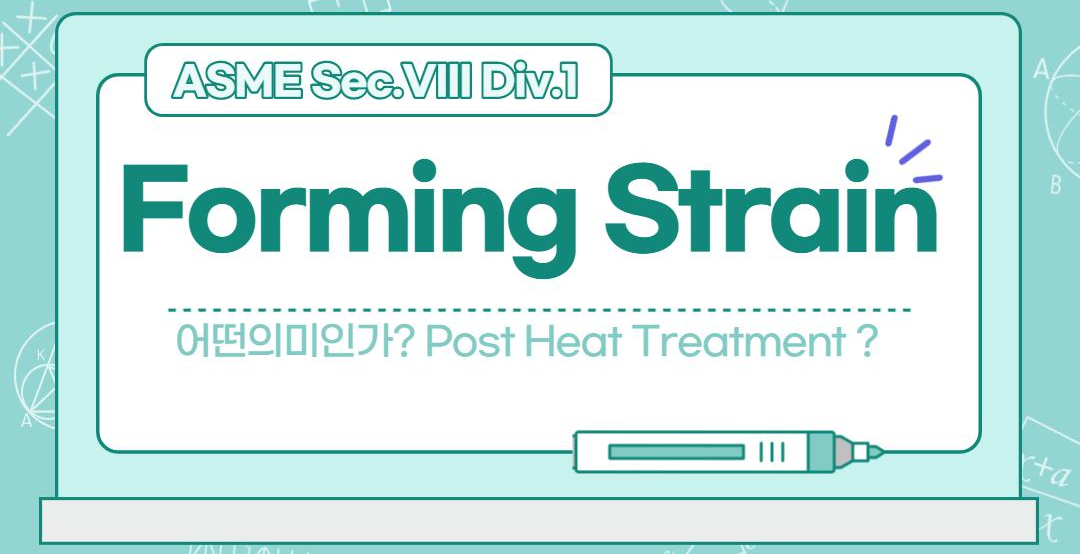 ASME Sec.VIII Div.1

Forming Strain

어떤의미인가? Post Heat Treatment ?